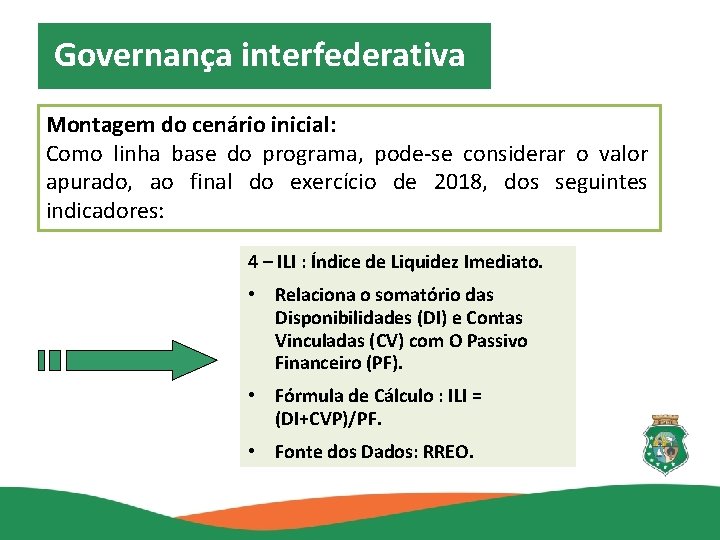 Governança interfederativa

Montagem do cenário inicial:
Como linha base do programa, pode-se considerar o valor apurado, ao final do exercício de 2018, dos seguintes indicadores:

4 – ILI : Índice de Liquidez Imediato.

• Relaciona o somatório das Disponibilidades (DI) e Contas Vinculadas (CV) com O Passivo Financeiro (PF).

• Fórmula de Cálculo : ILI = (DI+CVP)/PF.

• Fonte dos Dados: RREO.